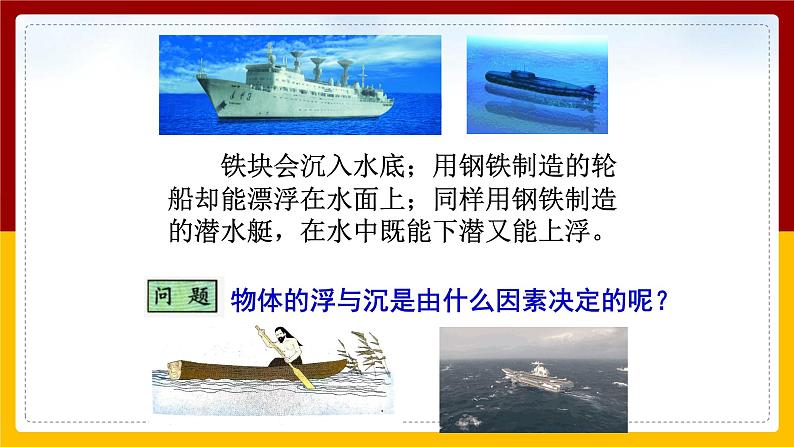 铁块会沉入水底；用钢铁制造的轮船却能漂浮在水面上；同样用钢铁制造的潜水艇，在水中既能下潜又能上浮。

问题 物体的浮与沉是由什么因素决定的呢？